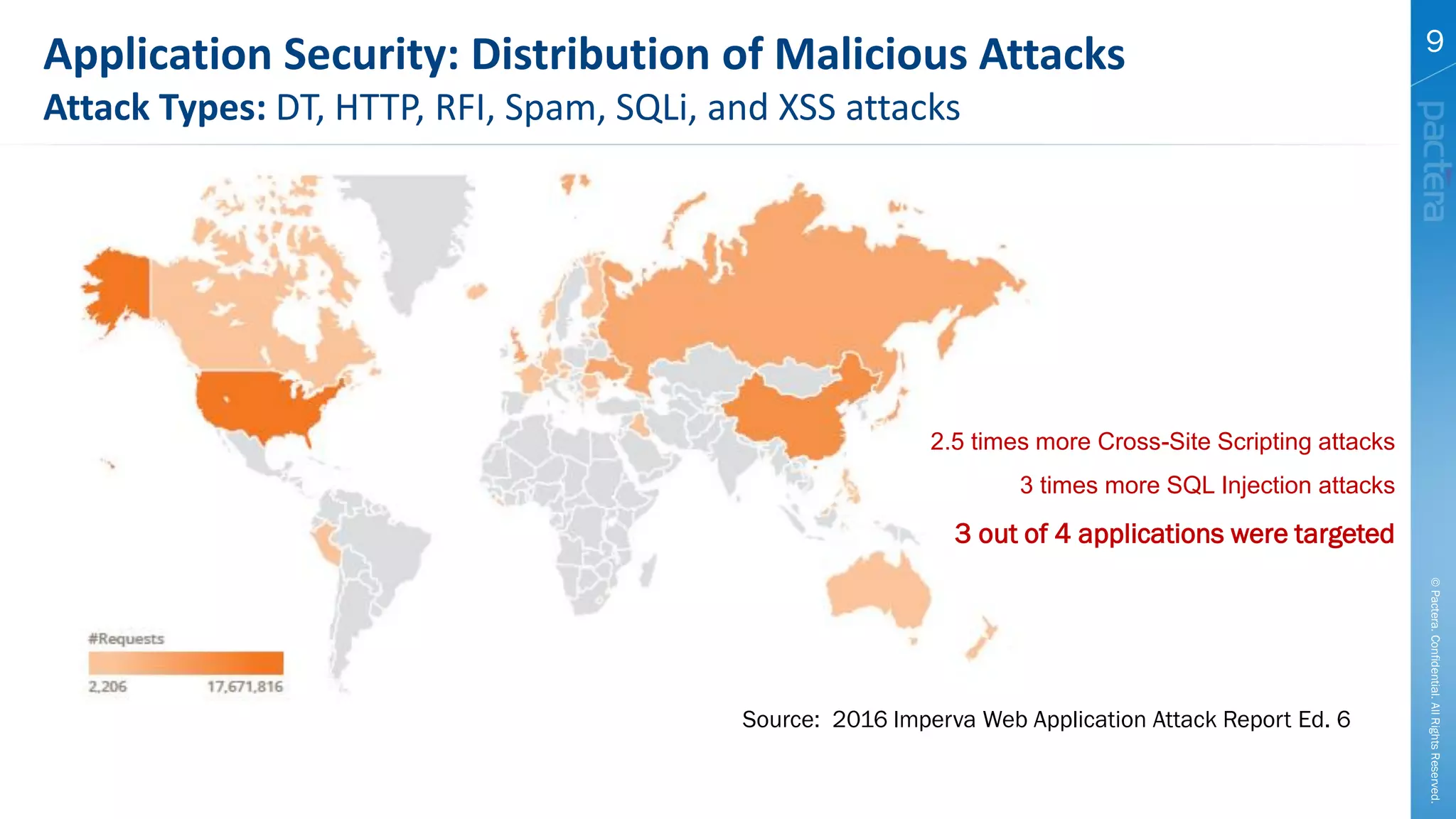 Application Security: Distribution of Malicious Attacks

Attack Types: DT, HTTP, RFI, Spam, SQLi, and XSS attacks

9

pactera

2.5 times more Cross-Site Scripting attacks

3 times more SQL Injection attacks

3 out of 4 applications were targeted

#Requests

2,206

17,671,816

Source: 2016 Imperva Web Application Attack Report Ed. 6

© Pactera. Confidential. All Rights Reserved.